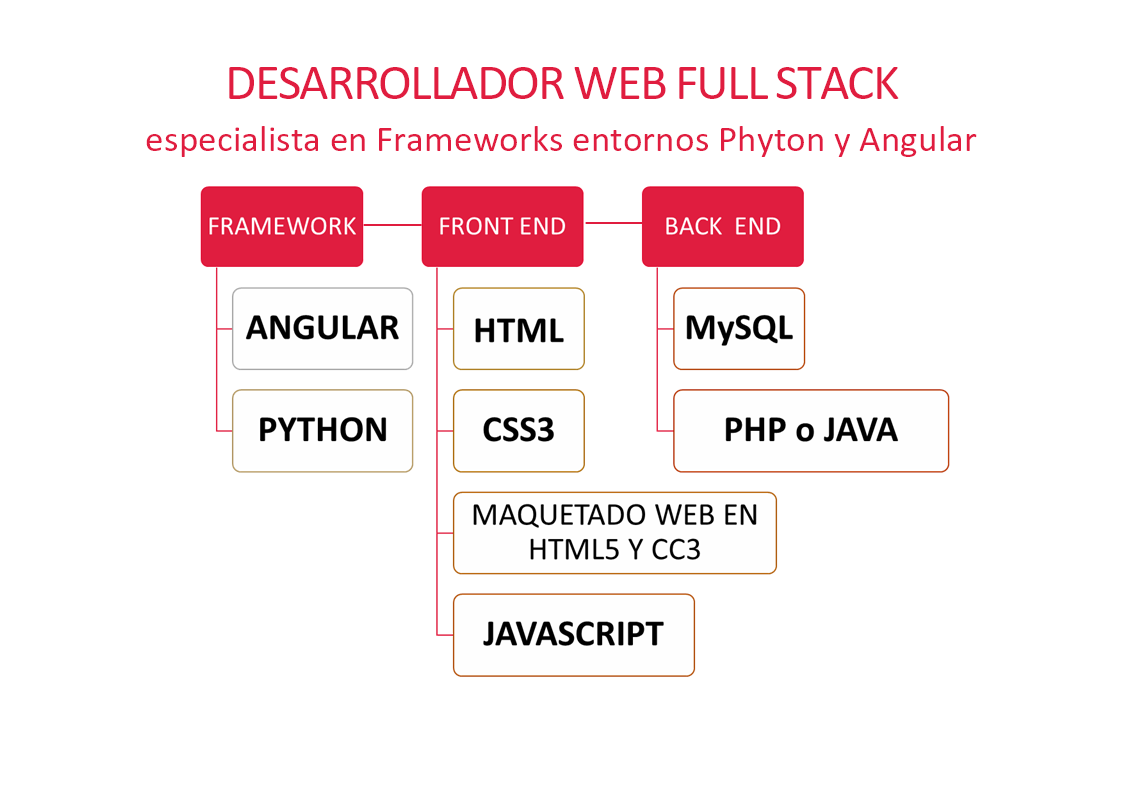 DESARROLLADOR WEB FULL STACK
especialista en Frameworks entornos Phyton y Angular

FRAMEWORK

ANGULAR

PYTHON

FRONT END

HTML

CSS3

MAQUETADO WEB EN HTML5 Y CC3

JAVASCRIPT

BACK END

MySQL

PHP o JAVA